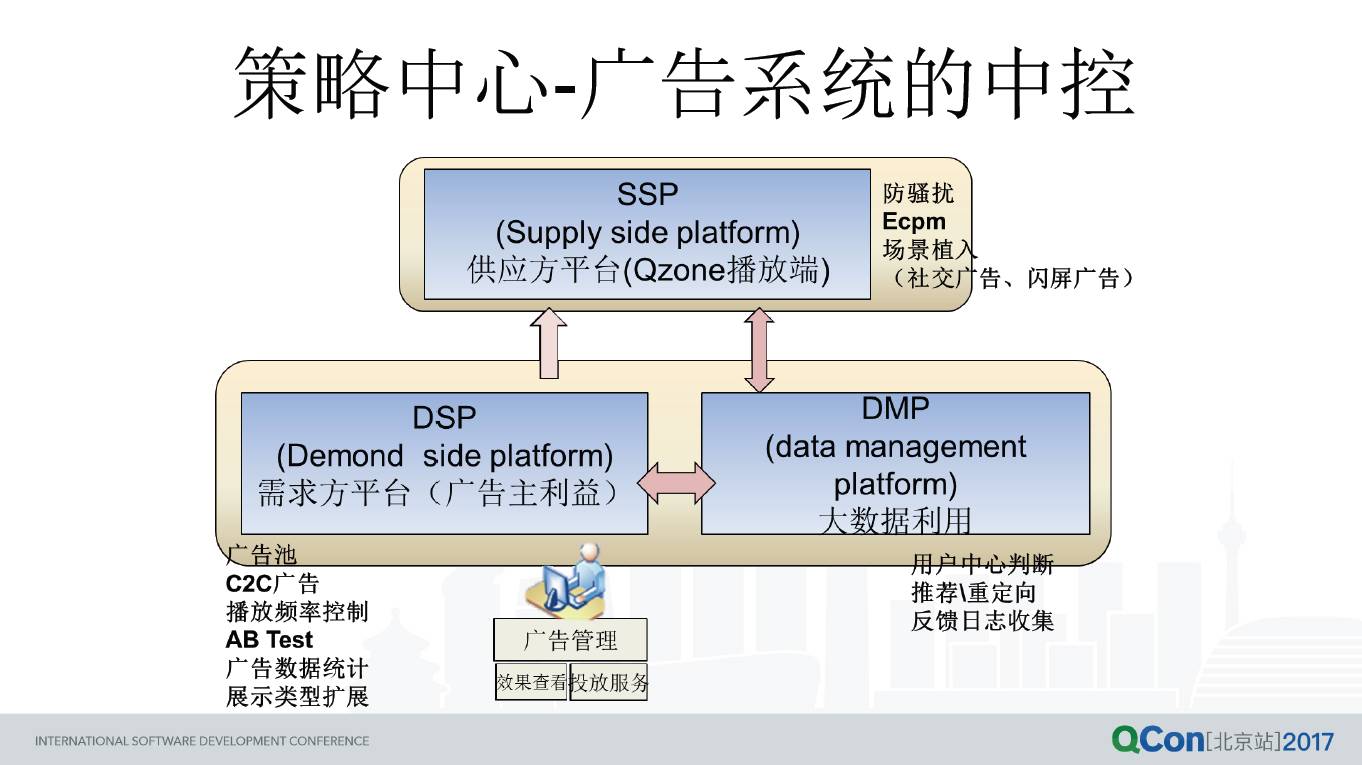 策略中心-广告系统的中控

SSP
(Supply side platform)
供应方平台(Qzone播放端)

防骚扰
Ecpm
场景植入
（社交广告、闪屏广告）

DSP
(Demond side platform)
需求方平台（广告主利益）

DMP
(data management platform)
大数据利用

广告池
C2C广告
播放频率控制
AB Test
广告数据统计
展示类型扩展

广告管理

效果查看

投放服务

用户中心判断
推荐\重定向
反馈日志收集

INTERNATIONAL SOFTWARE DEVELOPMENT CONFERENCE

QCon[北京站]2017